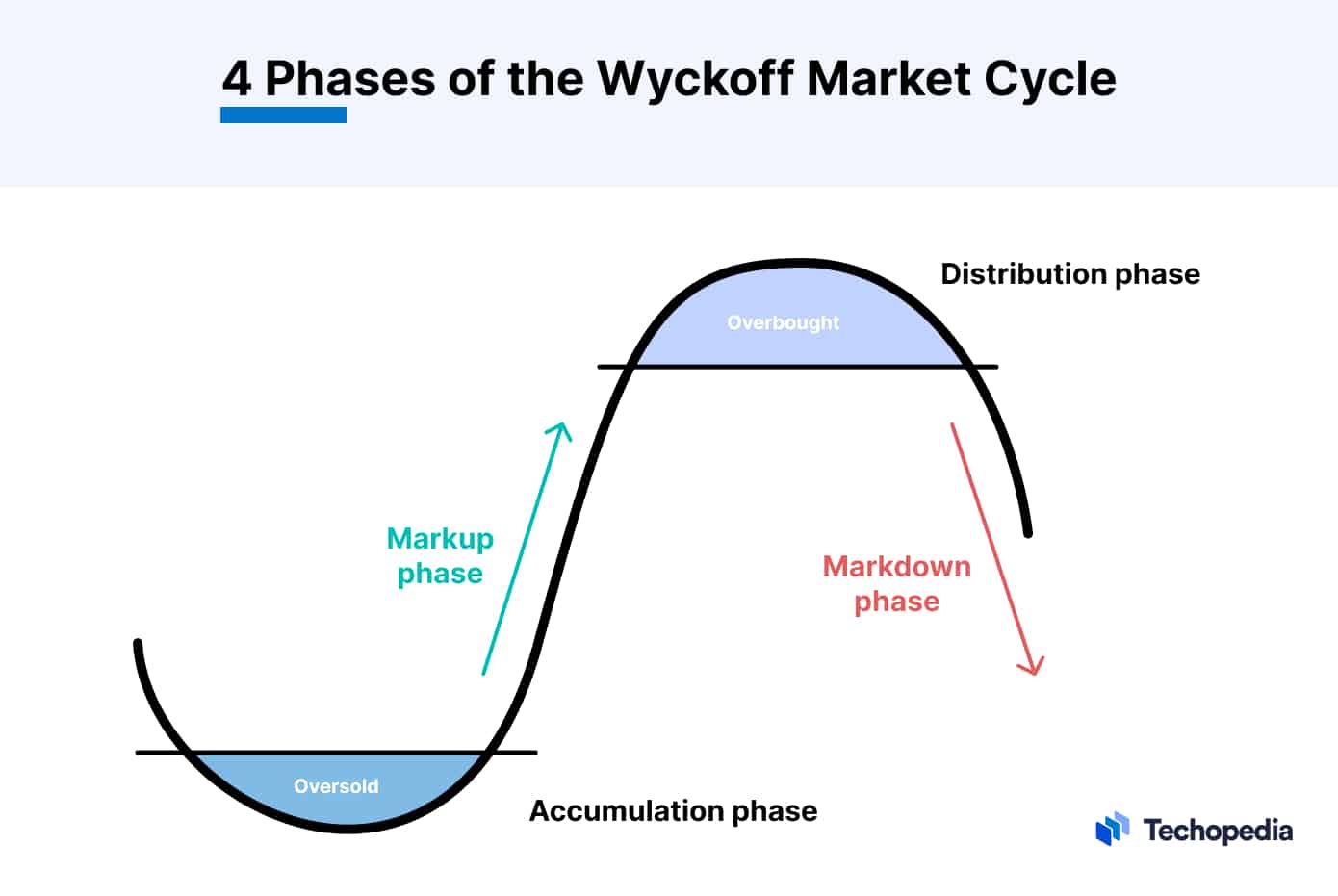 4 Phases of the Wyckoff Market Cycle

Distribution phase

Overbought

Markup phase

Markdown phase

Oversold

Accumulation phase

Techopedia